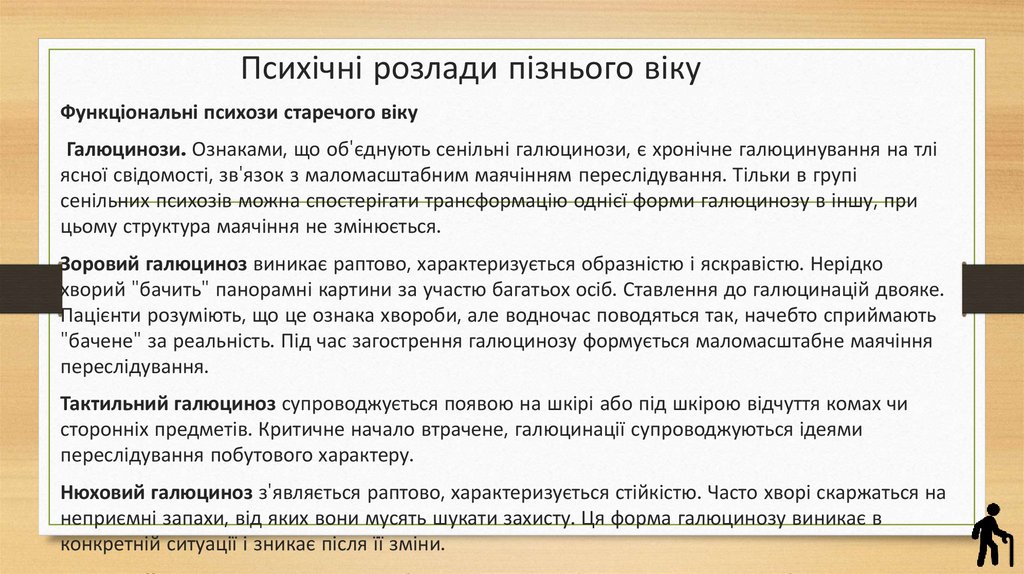 Психічні розлади пізнього віку

Функціональні психози старечого віку

Галюцинози. Ознаками, що об'єднують сенільні галюцинози, є хронічне галюцинування на тлі ясної свідомості, зв'язок з маломасштабним маячінням переслідування. Тільки в групі сенільних психозів можна спостерігати трансформацію однієї форми галюцинозу в іншу, при цьому структура маячіння не змінюється.

Зоровий галюциноз виникає раптово, характеризується образністю і яскравістю. Нерідко хворий "бачить" панорамні картини за участю багатьох осіб. Ставлення до галюцинацій двояке. Пацієнти розуміють, що це ознака хвороби, але водночас поводяться так, начебто сприймають "бачене" за реальність. Під час загострення галюцинозу формується маломасштабне маячіння переслідування.

Тактильний галюциноз супроводжується появою на шкірі або під шкірою відчуття комах чи сторонніх предметів. Критичне начало втрачене, галюцинації супроводжуються ідеями переслідування побутового характеру.

Нюховий галюциноз з'являється раптово, характеризується стійкістю. Часто хворі скаржаться на неприємні запахи, від яких вони мусять шукати захисту. Ця форма галюцинозу виникає в конкретній ситуації і зникає після її зміни.